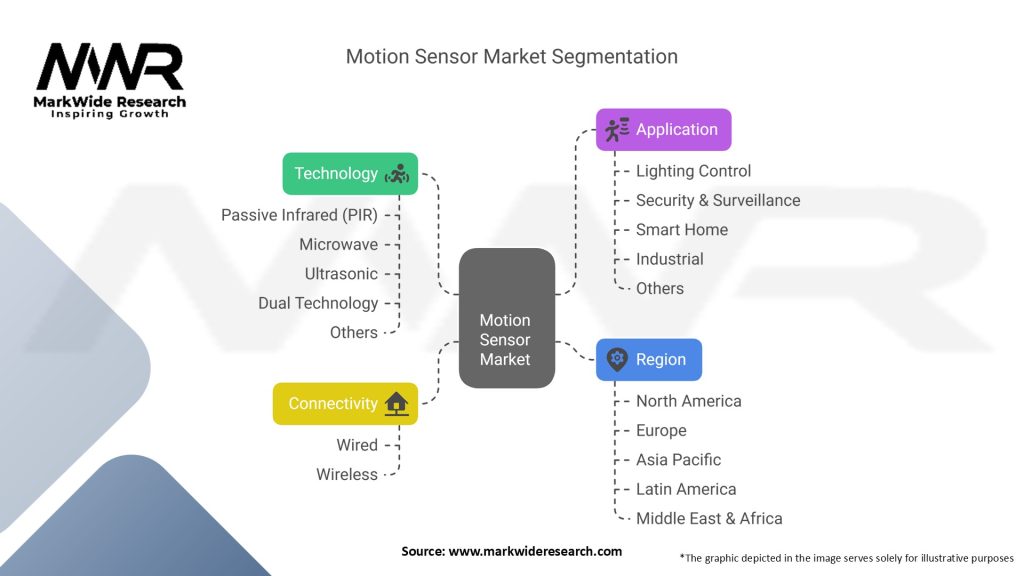 MWR
MarkWide Research
Inspiring Growth

Motion Sensor Market Segmentation

Technology
Passive Infrared (PIR)
Microwave
Ultrasonic
Dual Technology
Others

Connectivity
Wired
Wireless

Motion Sensor Market

Application
Lighting Control
Security & Surveillance
Smart Home
Industrial
Others

Region
North America
Europe
Asia Pacific
Latin America
Middle East & Africa

Source: www.markwideresearch.com

*The graphic depicted in the image serves solely for illustrative purposes